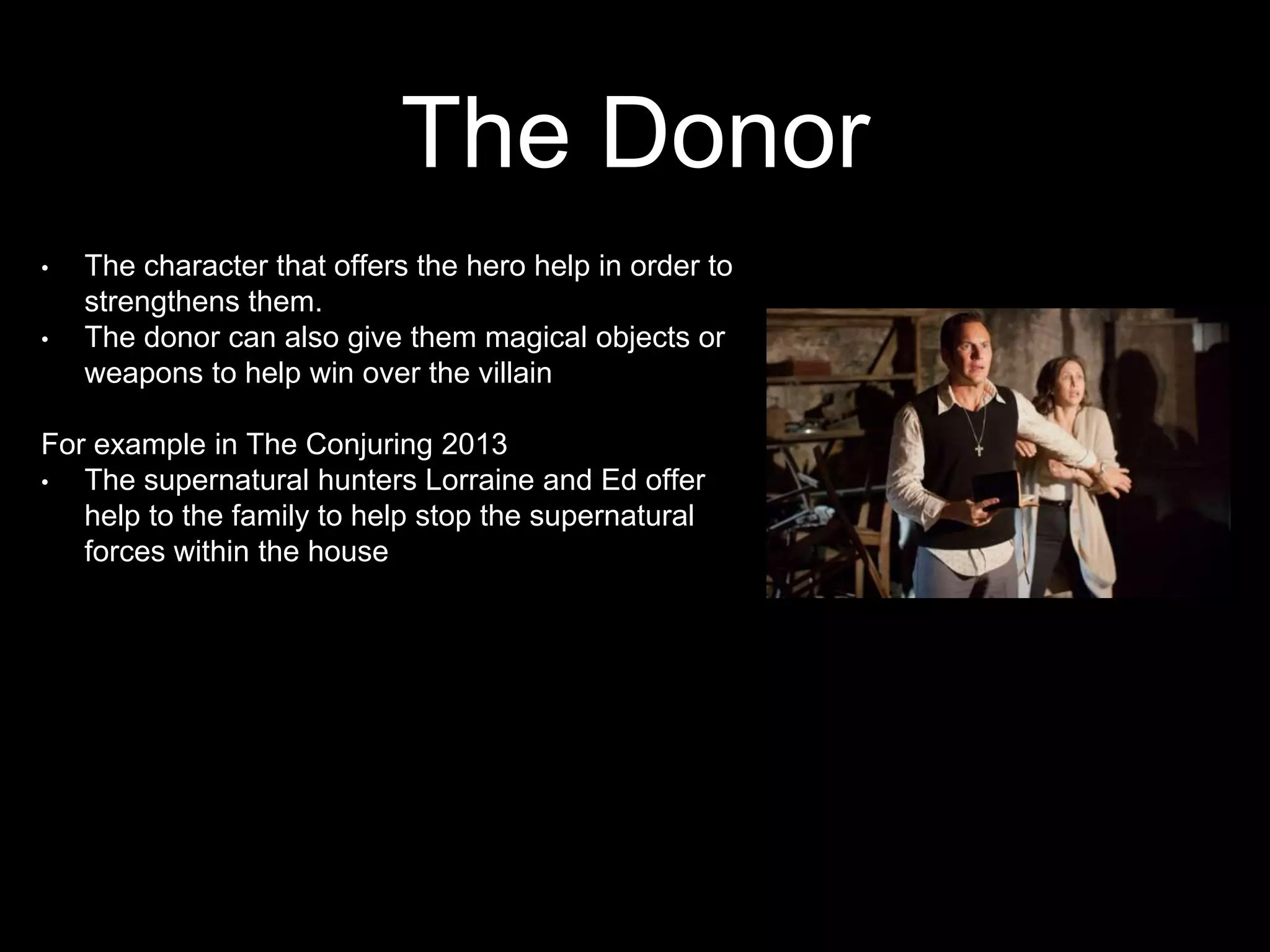 The Donor

• The character that offers the hero help in order to strengthens them.
• The donor can also give them magical objects or weapons to help win over the villain

For example in The Conjuring 2013
• The supernatural hunters Lorraine and Ed offer help to the family to help stop the supernatural forces within the house